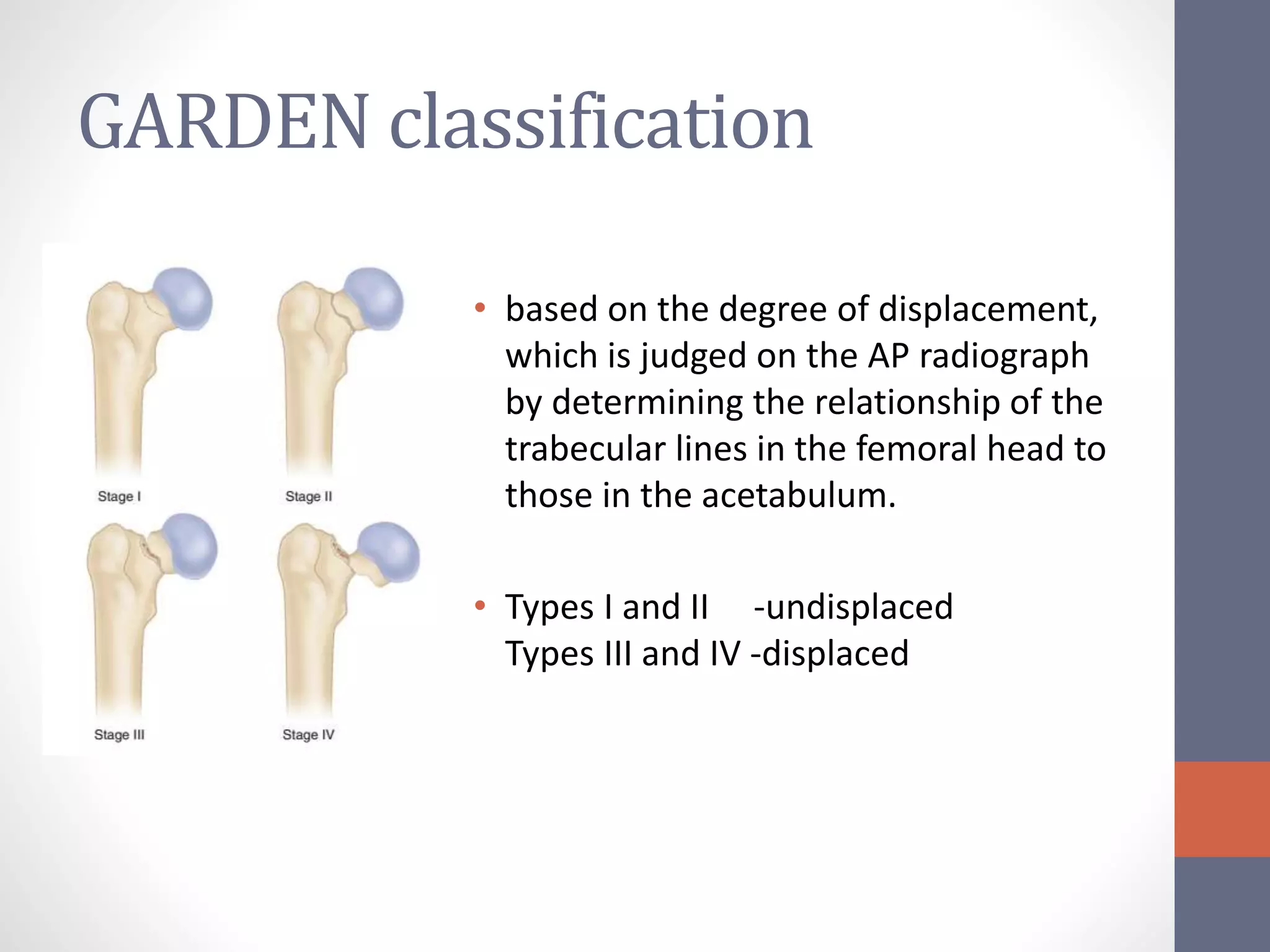 GARDEN classification

Stage I

Stage II

Stage III

Stage IV

• based on the degree of displacement, which is judged on the AP radiograph by determining the relationship of the trabecular lines in the femoral head to those in the acetabulum.

• Types I and II -undisplaced
Types III and IV -displaced